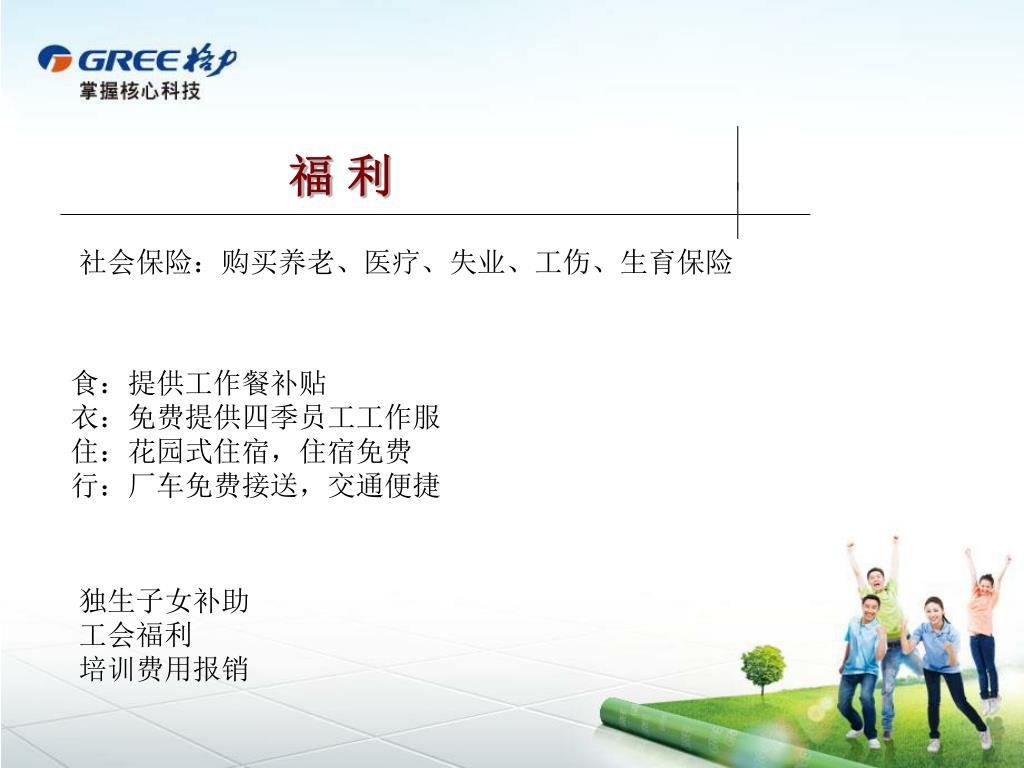 GREE 格力
掌握核心科技

福 利

社会保险：购买养老、医疗、失业、工伤、生育保险

食：提供工作餐补贴
衣：免费提供四季员工工作服
住：花园式住宿，住宿免费
行：厂车免费接送，交通便捷

独生子女补助
工会福利
培训费用报销